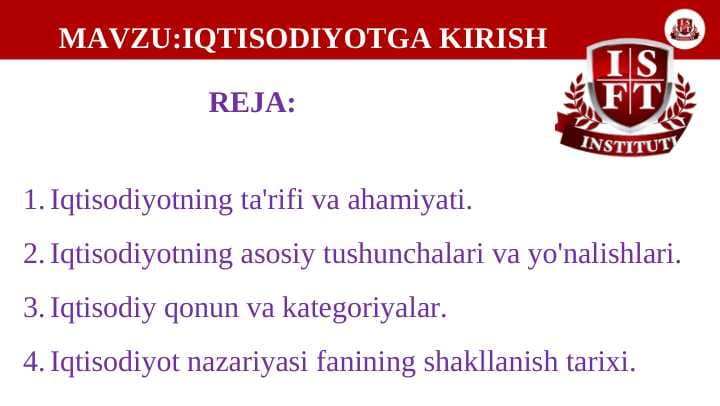 MAVZU:IQTISODIYOTGA KIRISH

I S F T
INSTITUTI

REJA:

1. Iqtisodiyotning ta'rifi va ahamiyati.

2. Iqtisodiyotning asosiy tushunchalari va yo'nalishlari.

3. Iqtisodiy qonun va kategoriyalar.

4. Iqtisodiyot nazariyasi fanining shakllanish tarixi.